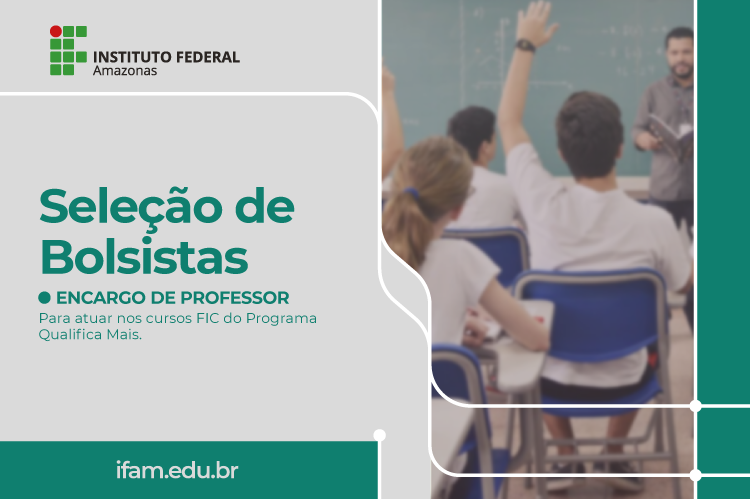 INSTITUTO FEDERAL
Amazonas

Seleção de Bolsistas

ENCARGO DE PROFESSOR
Para atuar nos cursos FIC do Programa Qualifica Mais.

ifam.edu.br